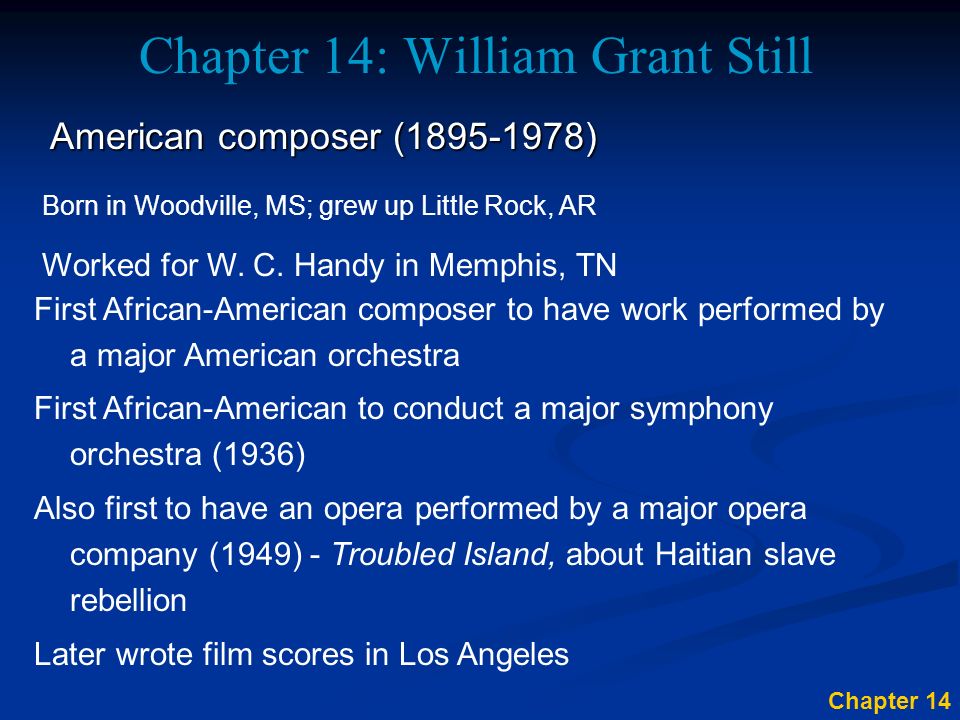 Chapter 14: William Grant Still

American composer (1895-1978)

Born in Woodville, MS; grew up Little Rock, AR

Worked for W. C. Handy in Memphis, TN

First African-American composer to have work performed by a major American orchestra

First African-American to conduct a major symphony orchestra (1936)

Also first to have an opera performed by a major opera company (1949) - Troubled Island, about Haitian slave rebellion

Later wrote film scores in Los Angeles

Chapter 14